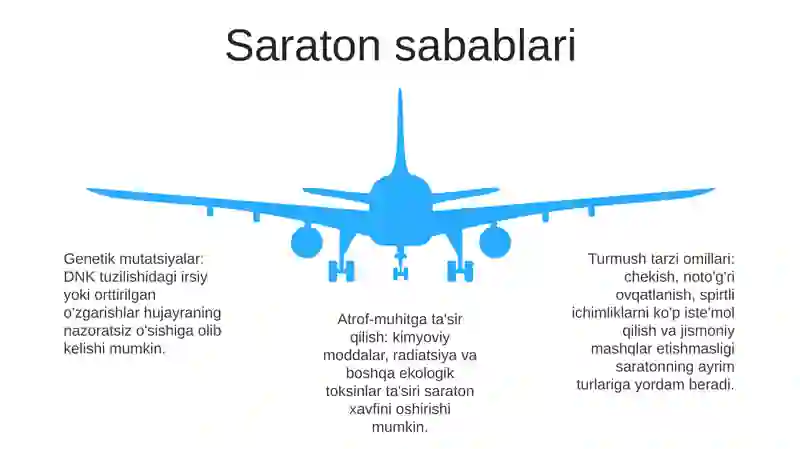 Saraton sabablari

Genetik mutatsiyalar: DNK tuzilishidagi irsiy yoki orttirilgan o'zgarishlar hujayraning nazoratsiz o'sishiga olib kelishi mumkin.

Atrof-muhitga ta'sir qilish: kimyoviy moddalar, radiatsiya va boshqa ekologik toksinlar ta'siri saraton xavfini oshirishi mumkin.

Turmush tarzi omillari: chekish, noto'g'ri ovqatlanish, spirtli ichimliklarni ko'p iste'mol qilish va jismoniy mashqlar etishmasligi saratonning ayrim turlariga yordam beradi.